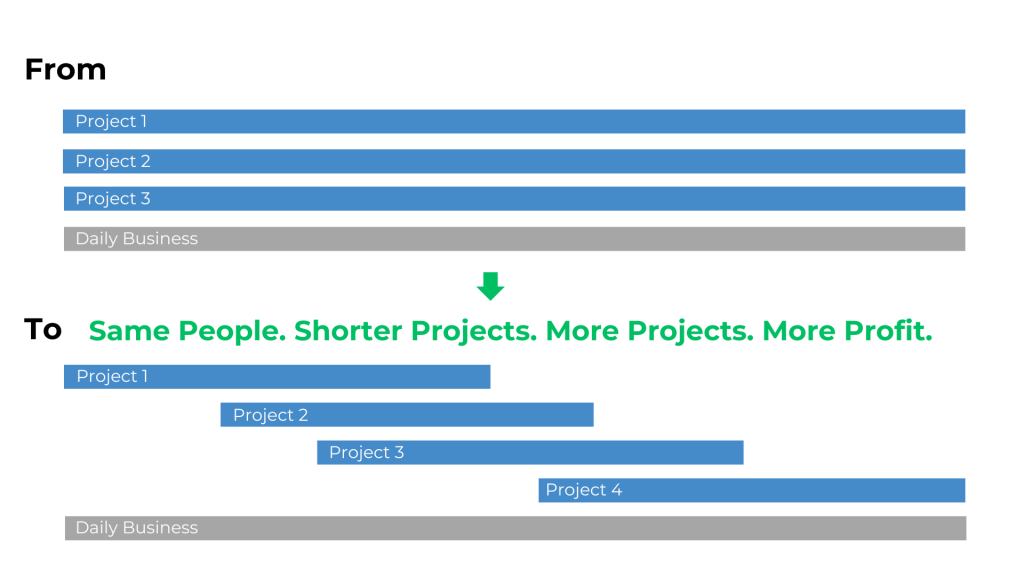 From

Project 1

Project 2

Project 3

Daily Business

To Same People. Shorter Projects. More Projects. More Profit.

Project 1

Project 2

Project 3

Project 4

Daily Business